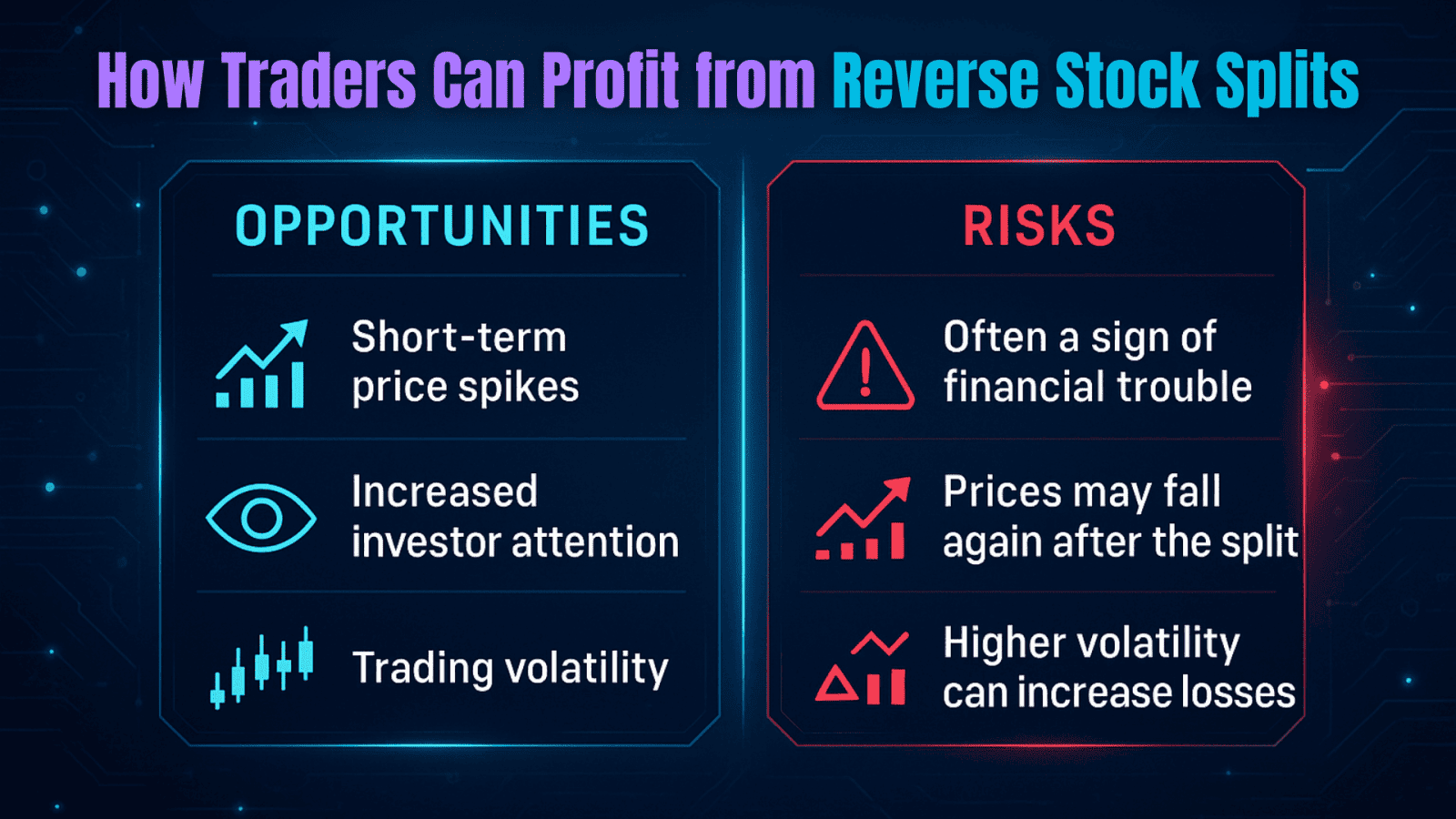 How Traders Can Profit from Reverse Stock Splits

OPPORTUNITIES

Short-term price spikes

Increased investor attention

Trading volatility

RISKS

Often a sign of financial trouble

Prices may fall again after the split

Higher volatility can increase losses